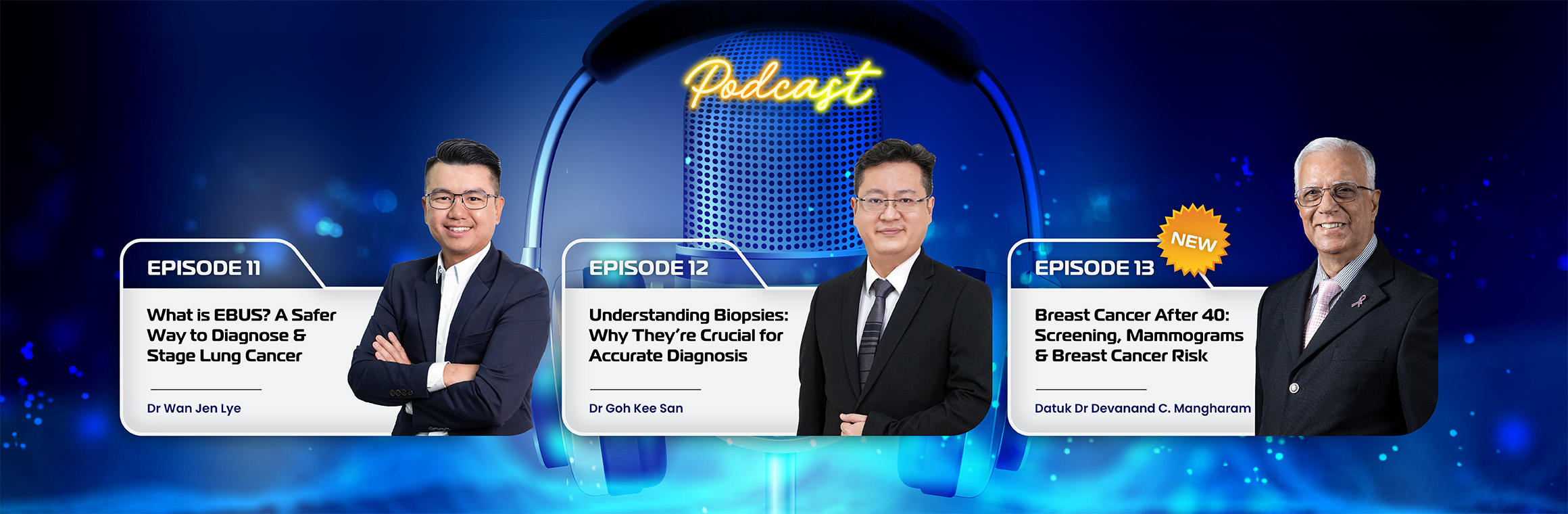 Podcast

EPISODE 11

What is EBUS? A Safer Way to Diagnose & Stage Lung Cancer

Dr Wan Jen Lye

EPISODE 12

Understanding Biopsies: Why They're Crucial for Accurate Diagnosis

Dr Goh Kee San

NEW

EPISODE 13

Breast Cancer After 40: Screening, Mammograms & Breast Cancer Risk

Datuk Dr Devanand C. Mangharam